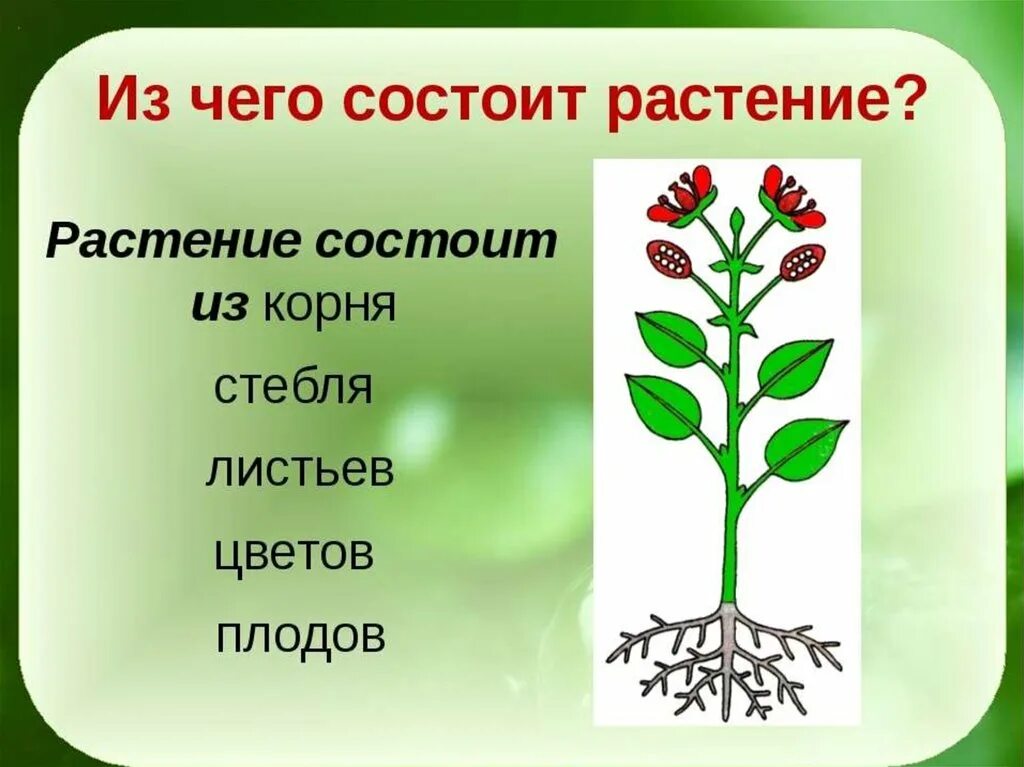 Из чего состоит растение?

Растение состоит из корня

стебля

листьев

цветов

плодов